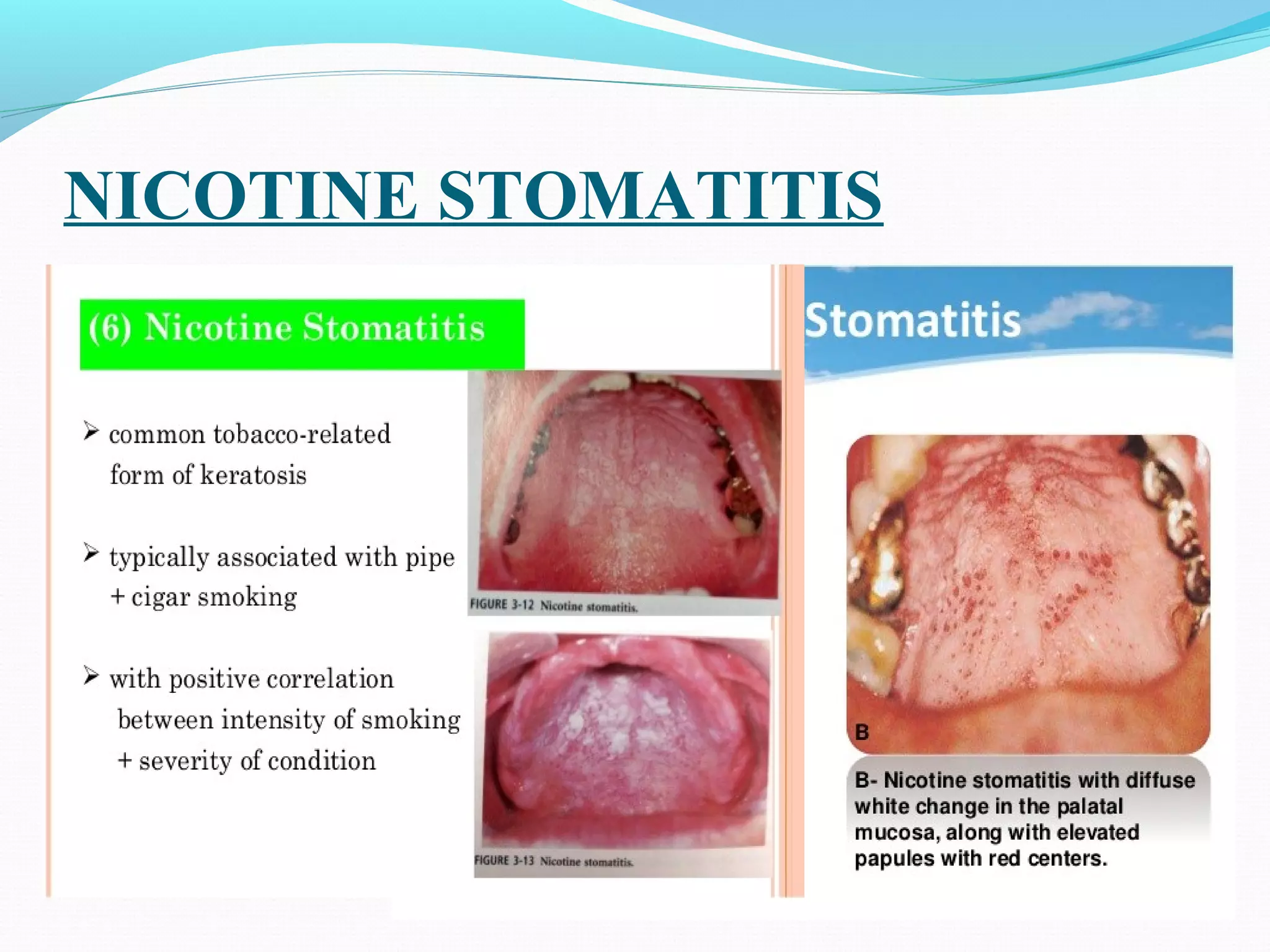 NICOTINE STOMATITIS

(6) Nicotine Stomatitis

➢ common tobacco-related form of keratosis

➢ typically associated with pipe + cigar smoking

➢ with positive correlation between intensity of smoking + severity of condition

FIGURE 3-12 Nicotine stomatitis.

FIGURE 3-13 Nicotine stomatitis.

Stomatitis

B

B- Nicotine stomatitis with diffuse white change in the palatal mucosa, along with elevated papules with red centers.